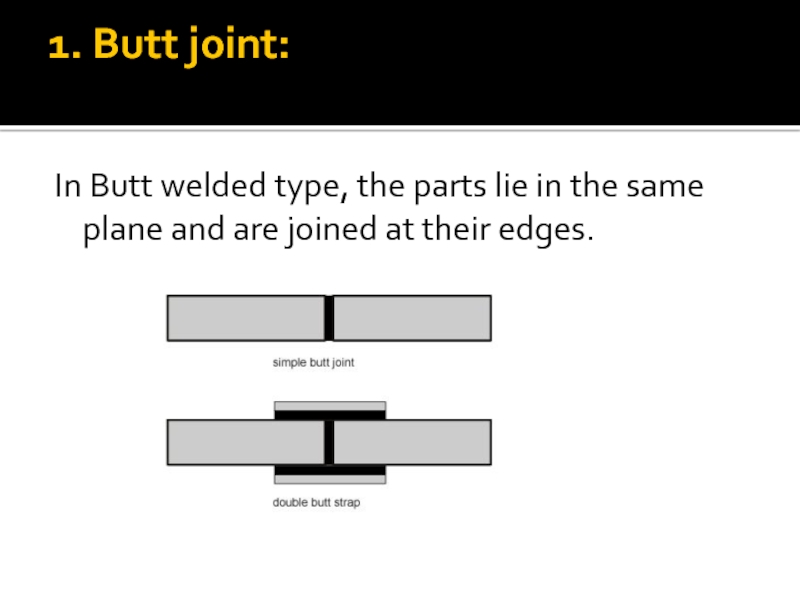 1. Butt joint:

In Butt welded type, the parts lie in the same plane and are joined at their edges.

simple butt joint

double butt strap